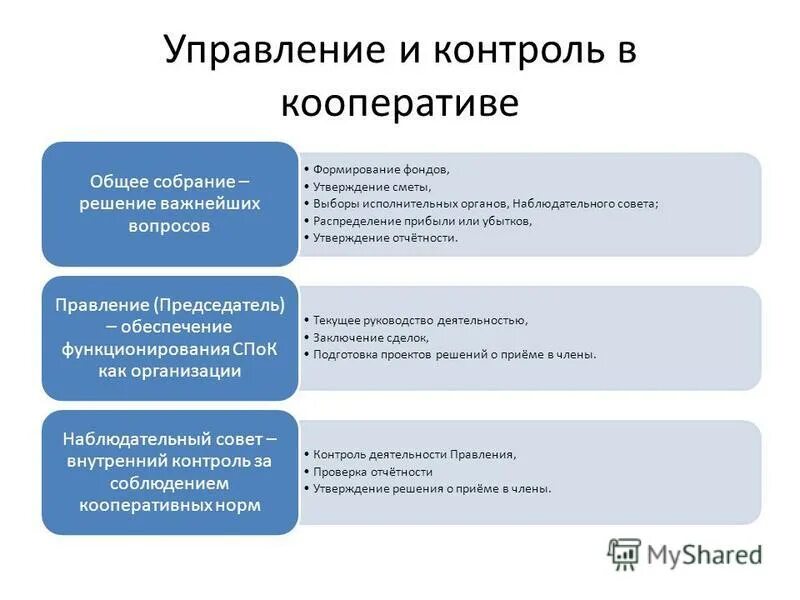 Управление и контроль в кооперативе

Общее собрание – решение важнейших вопросов

• Формирование фондов,
• Утверждение сметы,
• Выборы исполнительных органов, Наблюдательного совета;
• Распределение прибыли или убытков,
• Утверждение отчётности.

Правление (Председатель) – обеспечение функционирования СПоК как организации

• Текущее руководство деятельностью,
• Заключение сделок,
• Подготовка проектов решений о приёме в члены.

Наблюдательный совет – внутренний контроль за соблюдением кооперативных норм

• Контроль деятельности Правления,
• Проверка отчётности
• Утверждение решения о приёме в члены.

MyShared